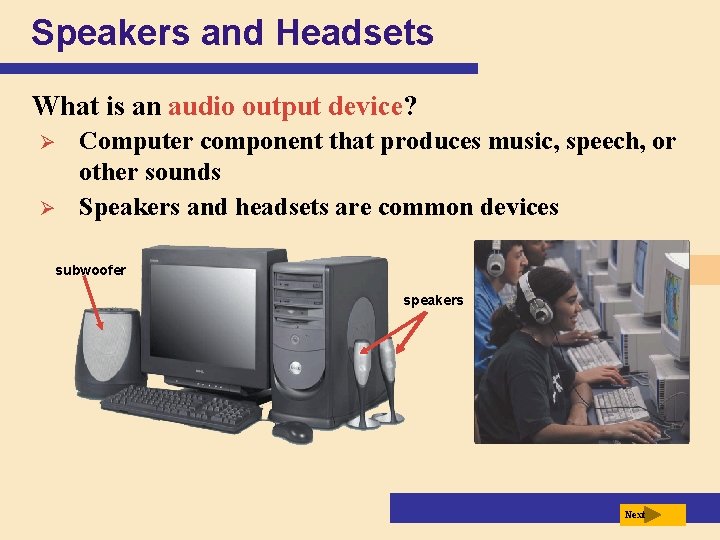 Speakers and Headsets

What is an audio output device?

➢ Computer component that produces music, speech, or other sounds

➢ Speakers and headsets are common devices

subwoofer

speakers

Next